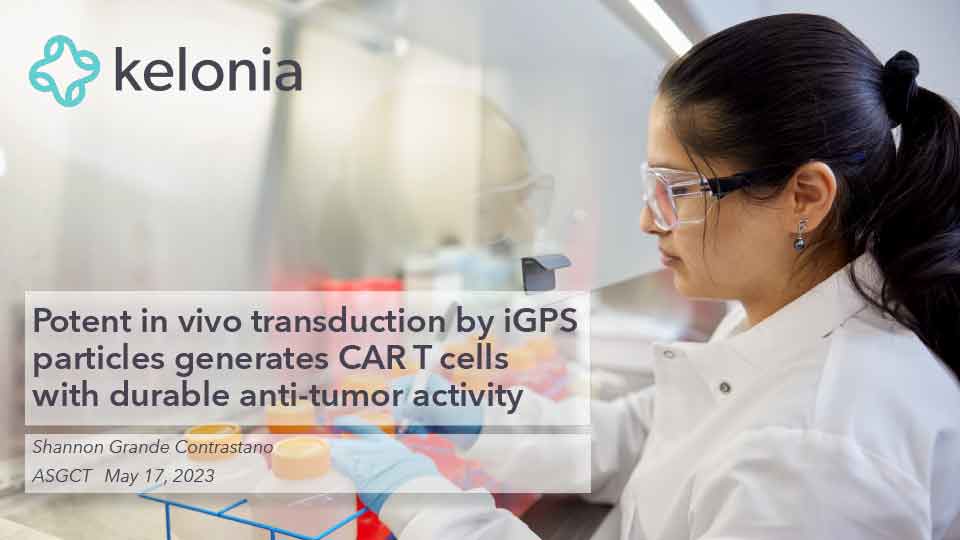 kelonia

Potent in vivo transduction by iGPS particles generates CAR T cells with durable anti-tumor activity

Shannon Grande Contrastano
ASGCT May 17, 2023